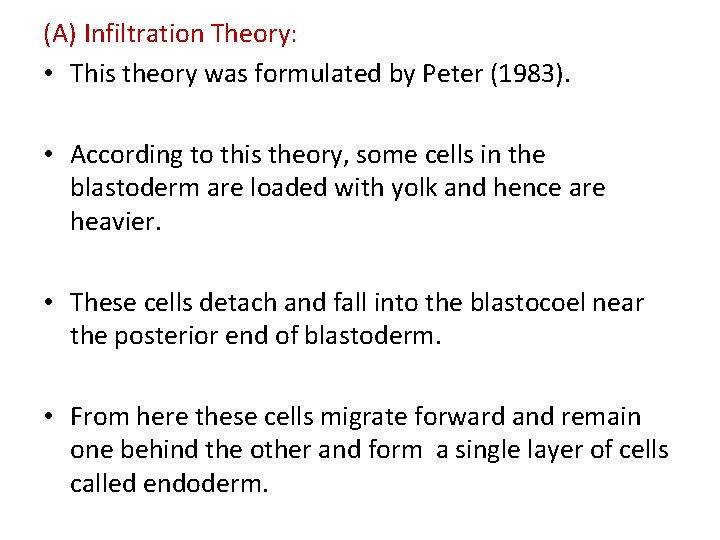 (A) Infiltration Theory:

• This theory was formulated by Peter (1983).

• According to this theory, some cells in the blastoderm are loaded with yolk and hence are heavier.

• These cells detach and fall into the blastocoel near the posterior end of blastoderm.

• From here these cells migrate forward and remain one behind the other and form a single layer of cells called endoderm.